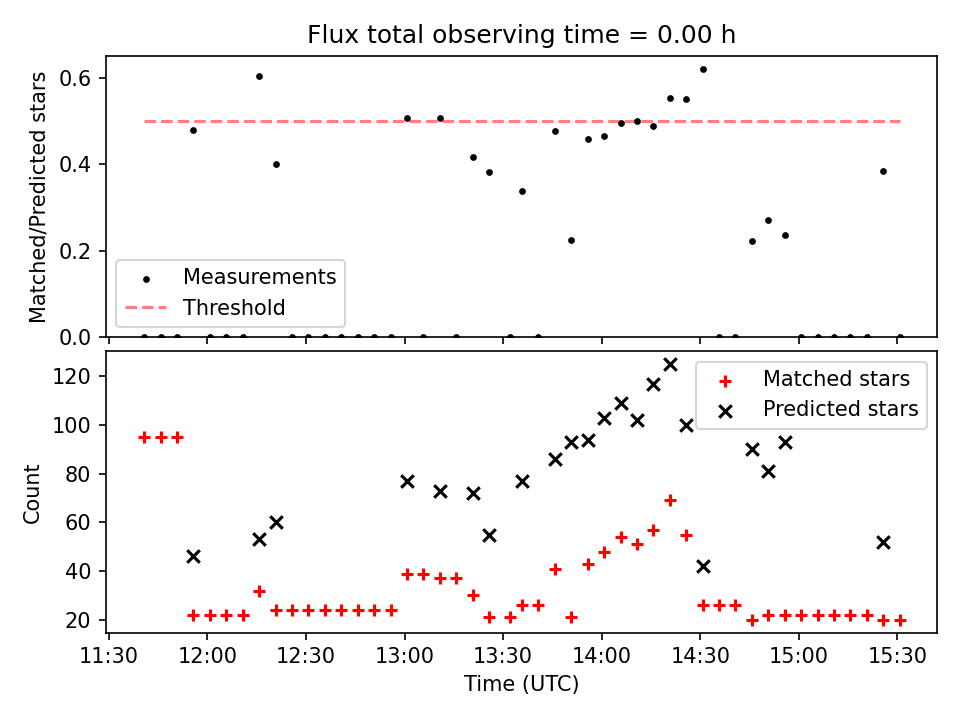 Flux total observing time = 0.00 h

Matched/Predicted stars

0.6
0.4
0.2
0.0

Measurements
Threshold

Count

120
100
80
60
40
20

Matched stars
Predicted stars

11:30 12:00 12:30 13:00 13:30 14:00 14:30 15:00 15:30

Time (UTC)